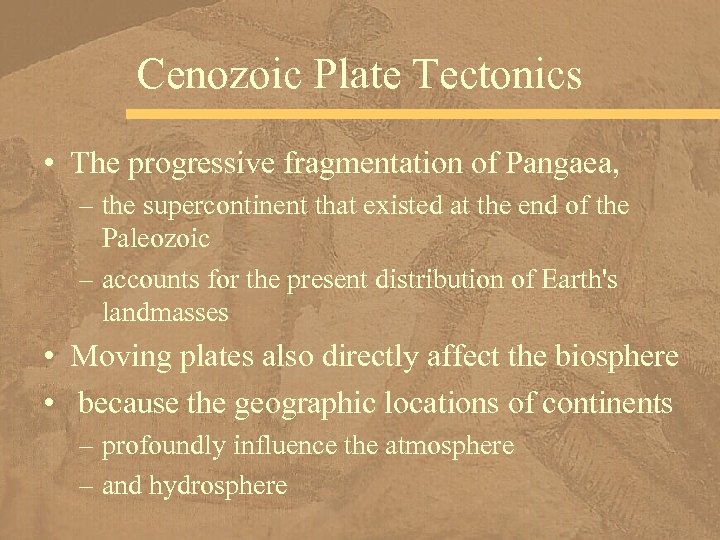 Cenozoic Plate Tectonics

• The progressive fragmentation of Pangaea,
– the supercontinent that existed at the end of the Paleozoic
– accounts for the present distribution of Earth's landmasses
• Moving plates also directly affect the biosphere
• because the geographic locations of continents
– profoundly influence the atmosphere
– and hydrosphere